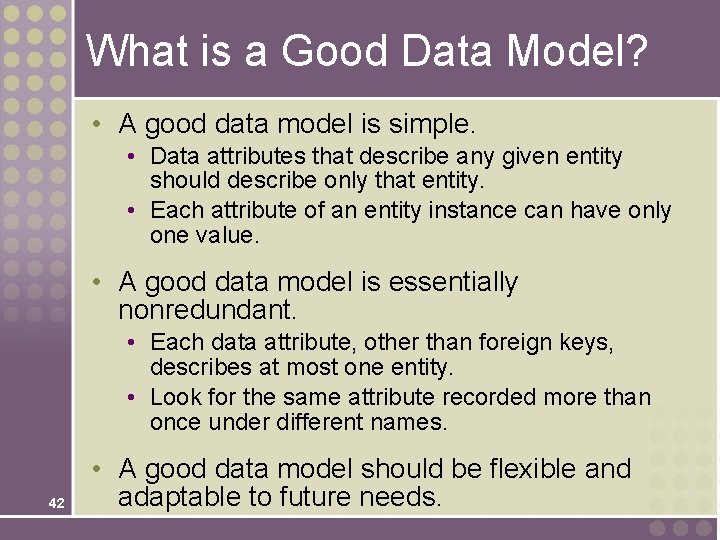 What is a Good Data Model?

• A good data model is simple.
  • Data attributes that describe any given entity should describe only that entity.
  • Each attribute of an entity instance can have only one value.

• A good data model is essentially nonredundant.
  • Each data attribute, other than foreign keys, describes at most one entity.
  • Look for the same attribute recorded more than once under different names.

• A good data model should be flexible and adaptable to future needs.

42